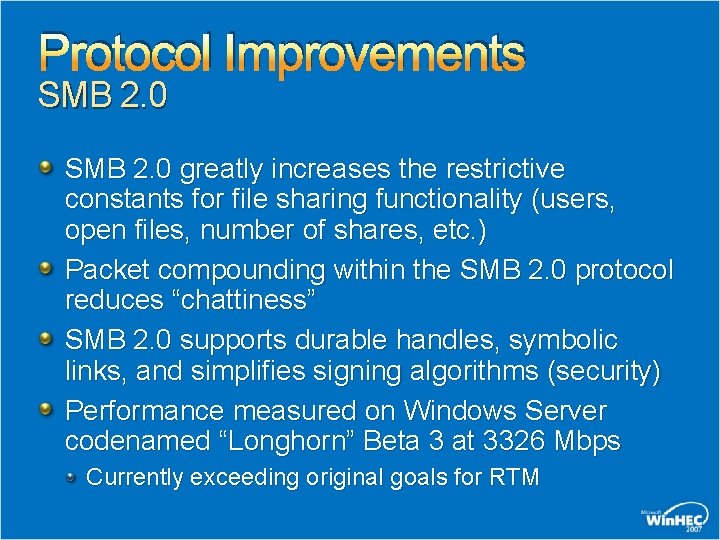 Protocol Improvements
SMB 2.0

SMB 2.0 greatly increases the restrictive constants for file sharing functionality (users, open files, number of shares, etc.)

Packet compounding within the SMB 2.0 protocol reduces “chattiness”

SMB 2.0 supports durable handles, symbolic links, and simplifies signing algorithms (security)

Performance measured on Windows Server codenamed “Longhorn” Beta 3 at 3326 Mbps

Currently exceeding original goals for RTM

Microsoft WinHEC 2007